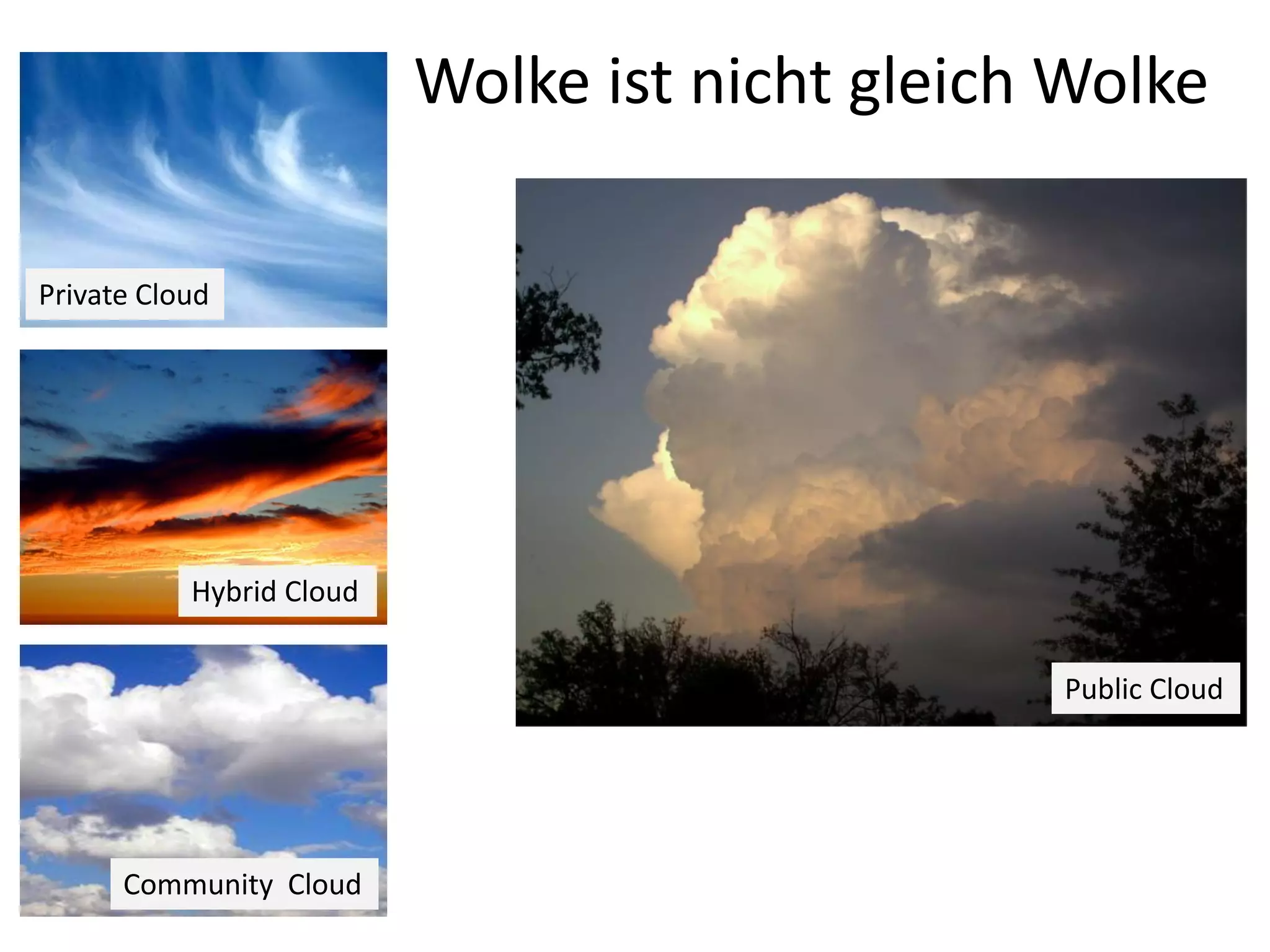 Wolke ist nicht gleich Wolke

Private Cloud

Hybrid Cloud

Community Cloud

Public Cloud